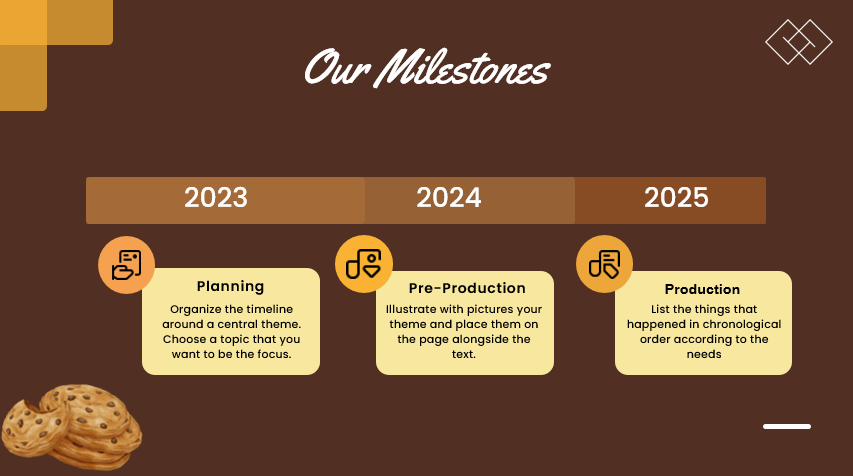 Our Milestones

2023

2024

2025

Planning
Organize the timeline around a central theme. Choose a topic that you want to be the focus.

Pre-Production
Illustrate with pictures your theme and place them on the page alongside the text.

Production
List the things that happened in chronological order according to the needs